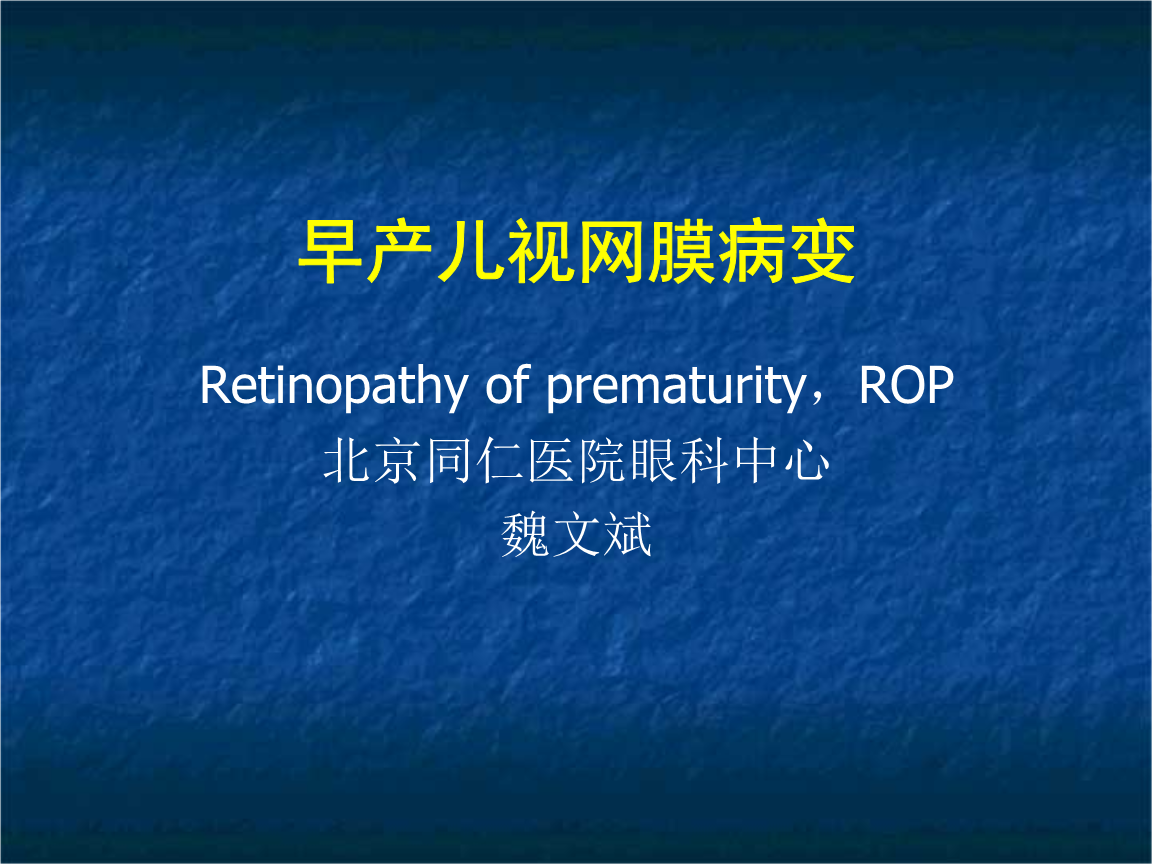 早产儿视网膜病变

Retinopathy of prematurity，ROP
北京同仁医院眼科中心
魏文斌